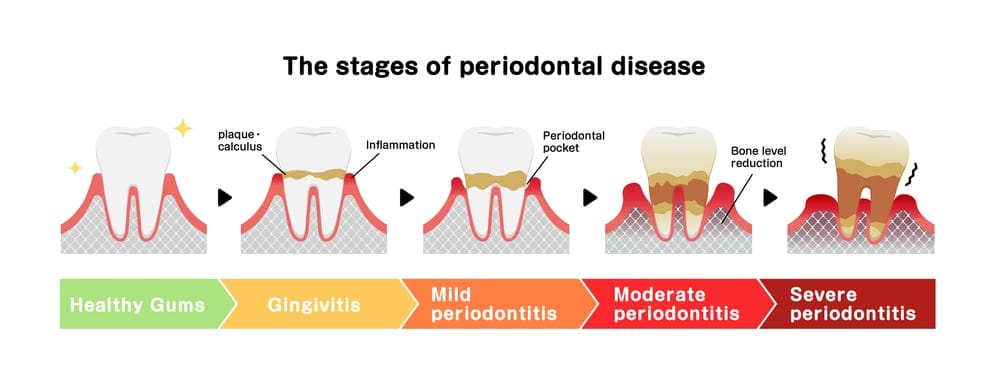 The stages of periodontal disease

plaque・calculus

Inflammation

Periodontal pocket

Bone level reduction

Healthy Gums

Gingivitis

Mild periodontitis

Moderate periodontitis

Severe periodontitis